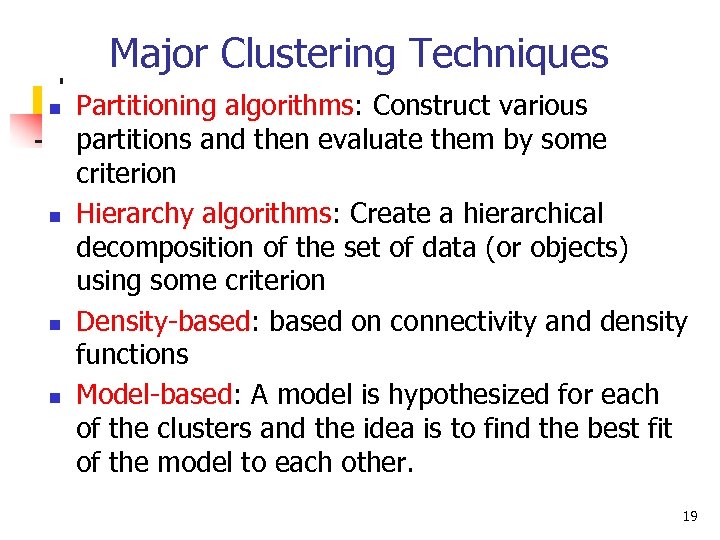 Major Clustering Techniques

- Partitioning algorithms: Construct various partitions and then evaluate them by some criterion
- Hierarchy algorithms: Create a hierarchical decomposition of the set of data (or objects) using some criterion
- Density-based: based on connectivity and density functions
- Model-based: A model is hypothesized for each of the clusters and the idea is to find the best fit of the model to each other.

19